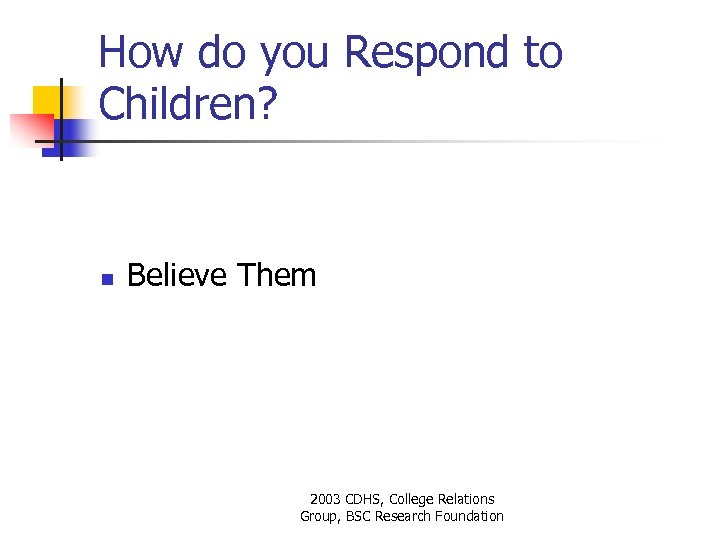 How do you Respond to Children?

Believe Them

2003 CDHS, College Relations Group, BSC Research Foundation